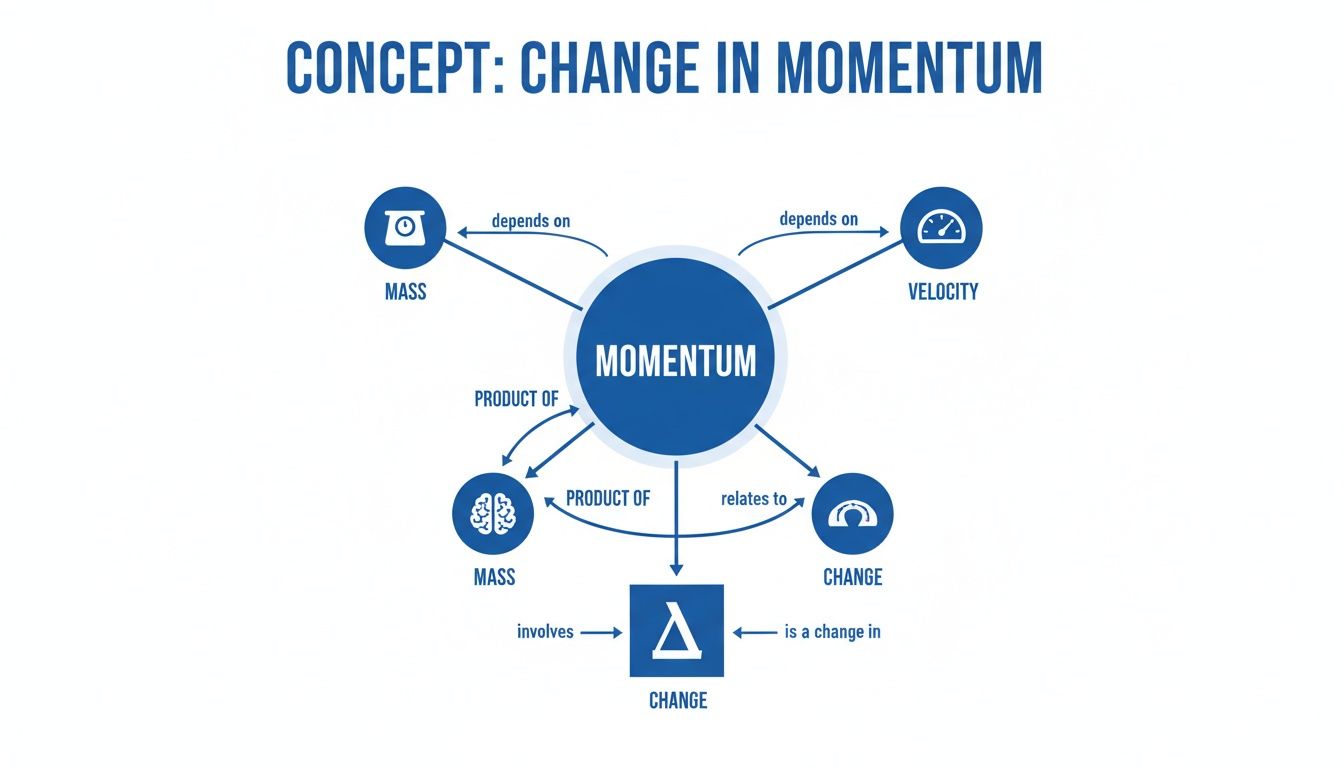 CONCEPT: CHANGE IN MOMENTUM

depends on

depends on

MASS

VELOCITY

MOMENTUM

PRODUCT OF

PRODUCT OF

relates to

MASS

CHANGE

involves

$\Delta$

is a change in

CHANGE